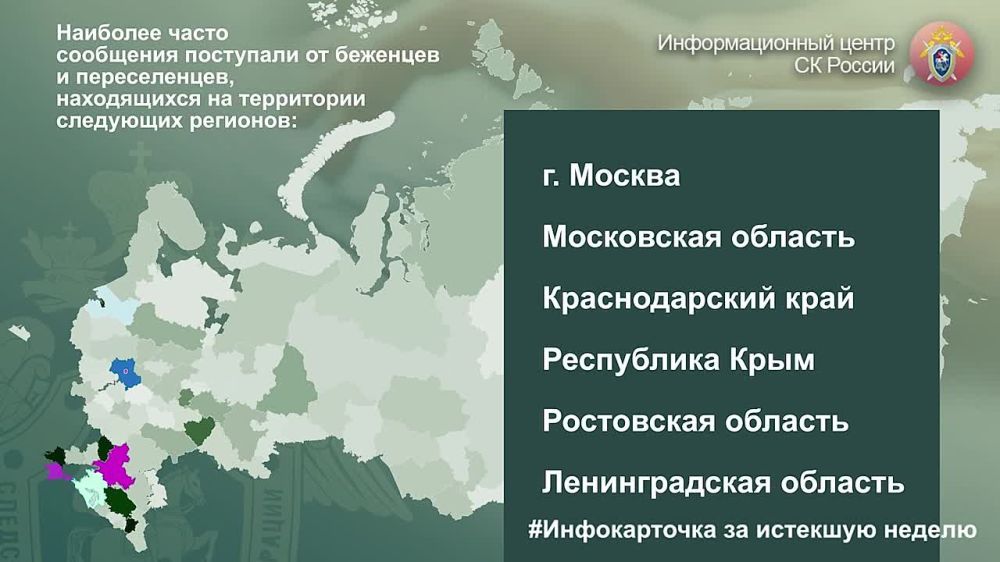 Наиболее часто сообщения поступали от беженцев и переселенцев, находящихся на территории следующих регионов:

Информационный центр СК России

г. Москва

Московская область

Краснодарский край

Республика Крым

Ростовская область

Ленинградская область

#Инфокарточка за истекшую неделю